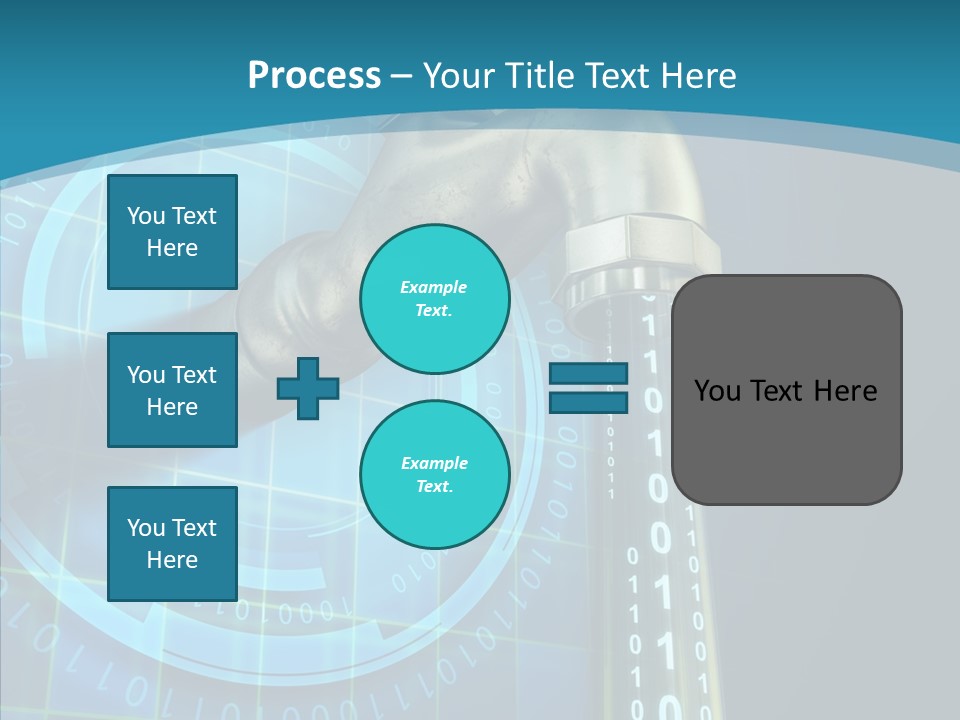 Process – Your Title Text Here

You Text Here

You Text Here

You Text Here

Example Text.

Example Text.

You Text Here